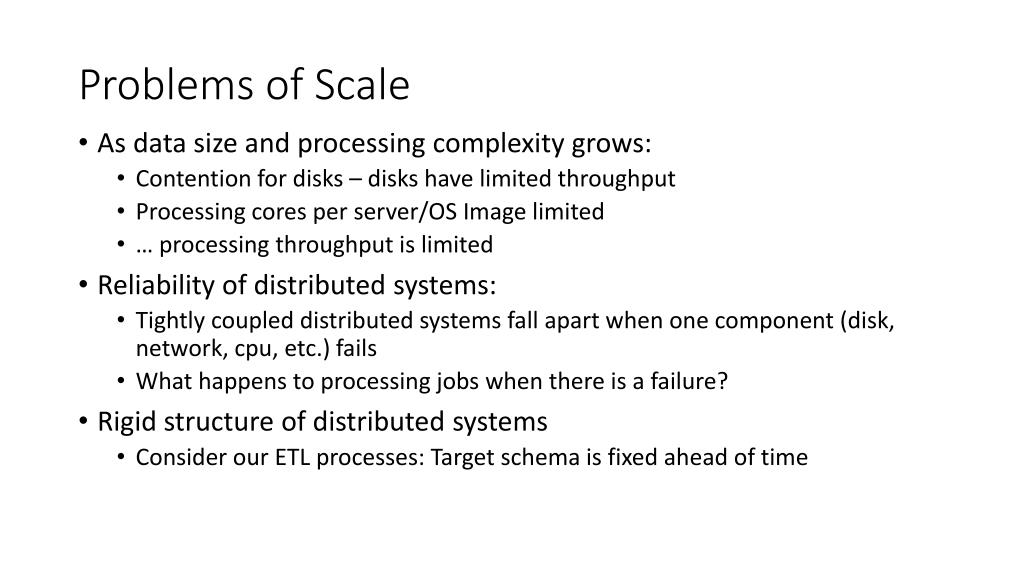 Problems of Scale

• As data size and processing complexity grows:
  • Contention for disks – disks have limited throughput
  • Processing cores per server/OS Image limited
  • … processing throughput is limited
• Reliability of distributed systems:
  • Tightly coupled distributed systems fall apart when one component (disk, network, cpu, etc.) fails
  • What happens to processing jobs when there is a failure?
• Rigid structure of distributed systems
  • Consider our ETL processes: Target schema is fixed ahead of time